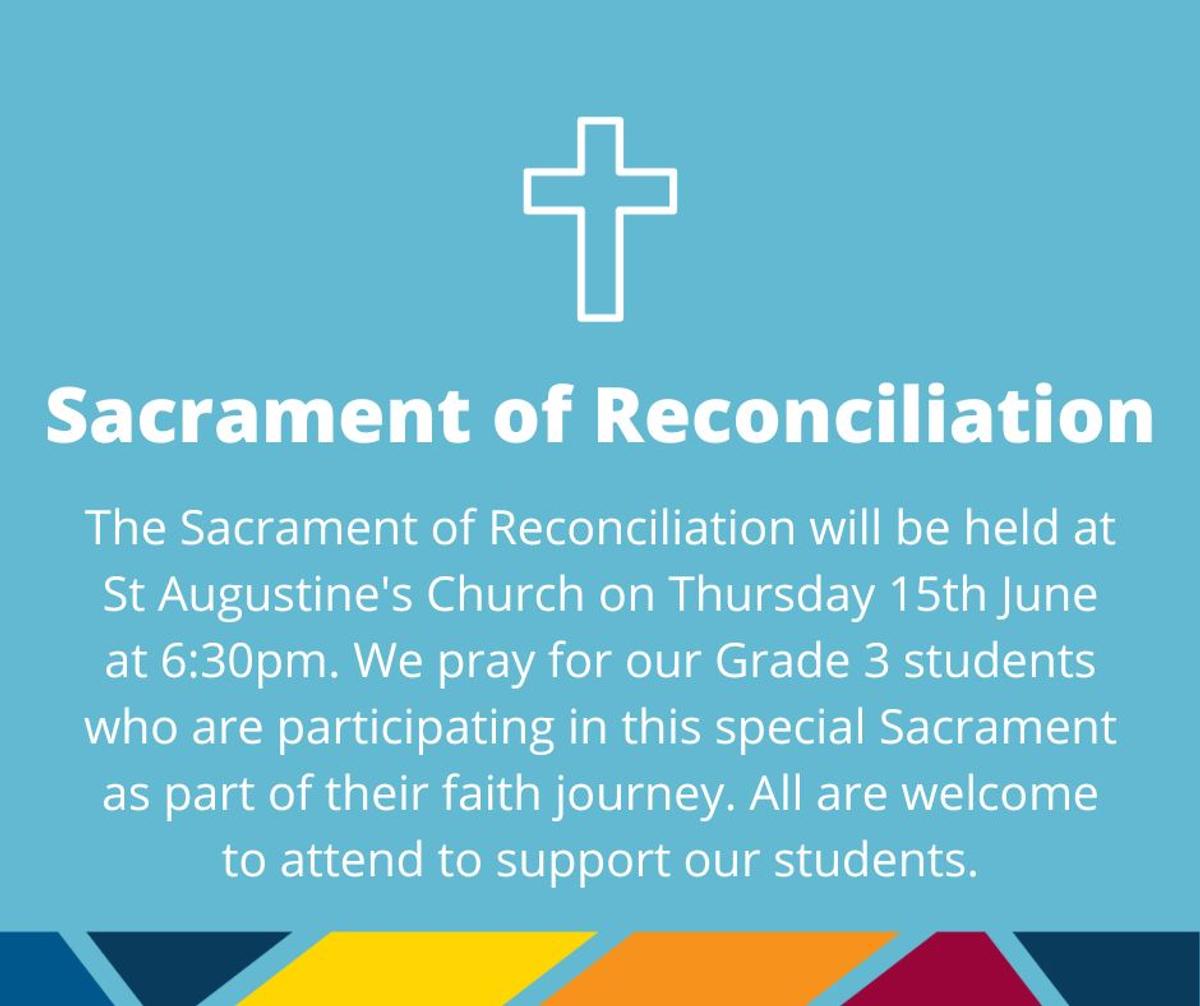 Sacrament of Reconciliation

The Sacrament of Reconciliation will be held at St Augustine's Church on Thursday 15th June at 6:30pm. We pray for our Grade 3 students who are participating in this special Sacrament as part of their faith journey. All are welcome to attend to support our students.